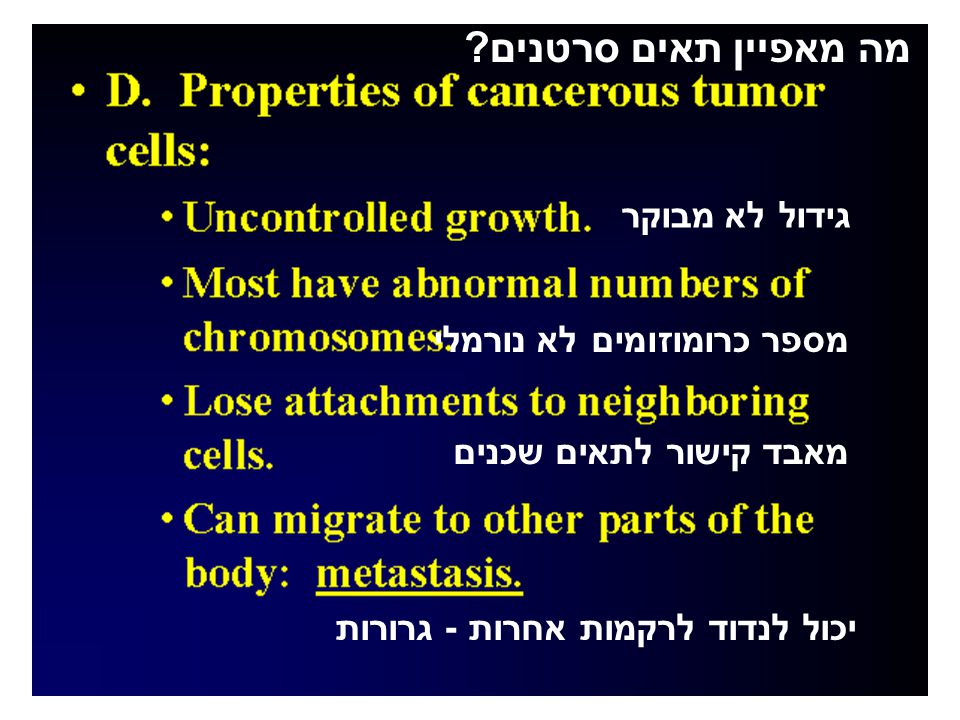 מה מאפיין תאים סרטנים?

• D. Properties of cancerous tumor cells:

• Uncontrolled growth. גידול לא מבוקר

• Most have abnormal numbers of chromosomes. מספר כרומוזומים לא נורמלי

• Lose attachments to neighboring cells. מאבד קישור לתאים שכנים

• Can migrate to other parts of the body: metastasis.

יכול לנדוד לרקמות אחרות - גרורות